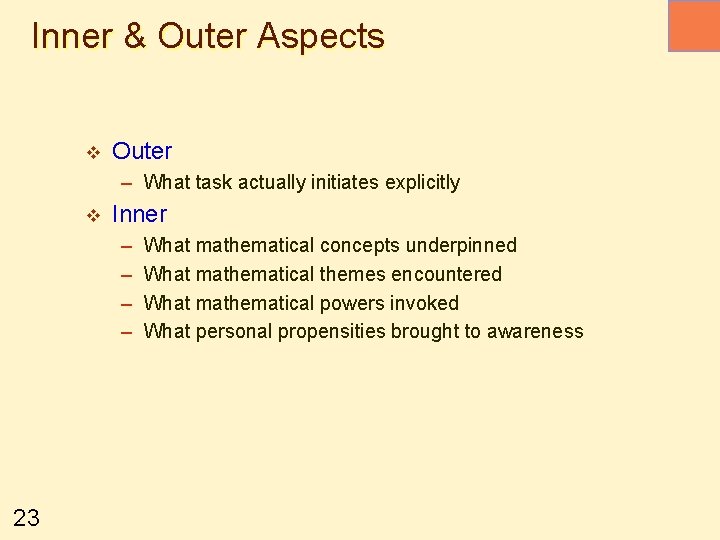 Inner & Outer Aspects

❖ Outer
– What task actually initiates explicitly

❖ Inner
– What mathematical concepts underpinned
– What mathematical themes encountered
– What mathematical powers invoked
– What personal propensities brought to awareness

23